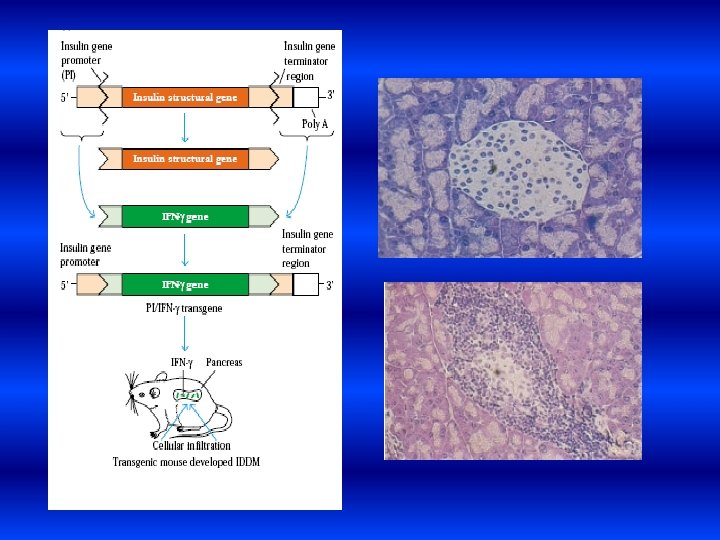 Insulin gene promoter (PI)

Insulin gene terminator region

5'

Insulin structural gene

3'

Poly A

Insulin structural gene

IFN-γ gene

Insulin gene promoter

Insulin gene terminator region

5'

IFN-γ gene

3'

PI/IFN-γ transgene

IFN-γ

Pancreas

Cellular infiltration

Transgenic mouse developed IDDM